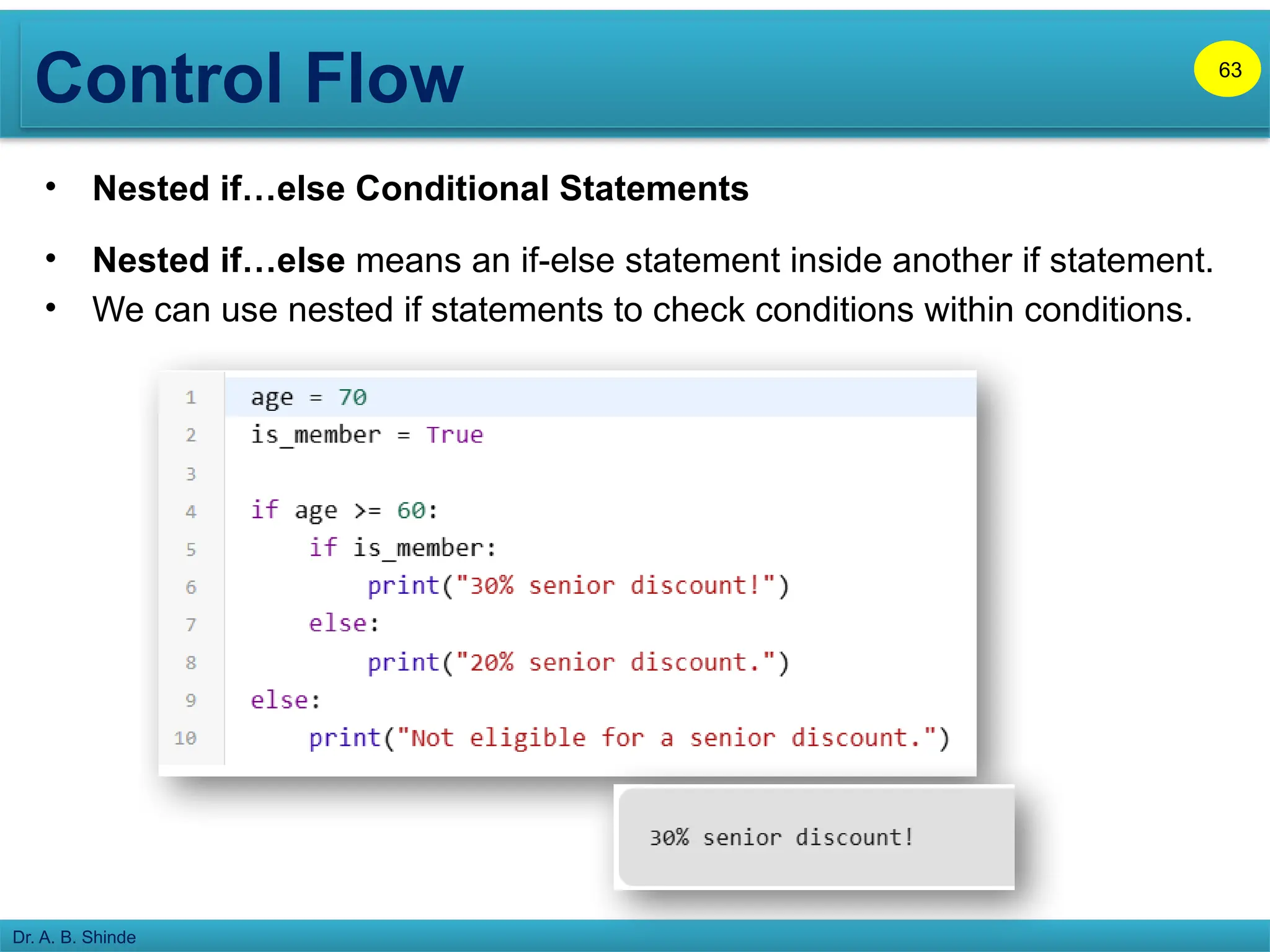 Control Flow

63

• Nested if…else Conditional Statements

• Nested if…else means an if-else statement inside another if statement.
• We can use nested if statements to check conditions within conditions.

1 age = 70
2 is_member = True
3
4 if age >= 60:
5     if is_member:
6         print("30% senior discount!")
7     else:
8         print("20% senior discount.")
9 else:
10     print("Not eligible for a senior discount.")

30% senior discount!

Dr. A. B. Shinde